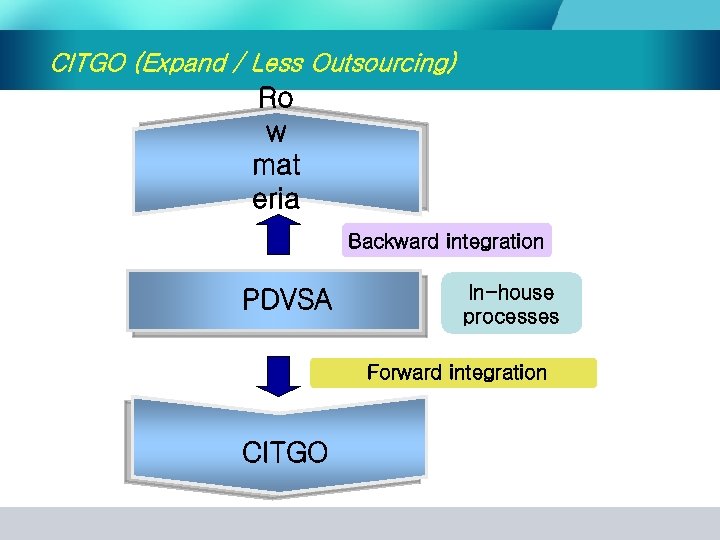 CITGO (Expand / Less Outsourcing)

Ro
w
mat
eria

Backward integration

PDVSA

In-house processes

Forward integration

CITGO